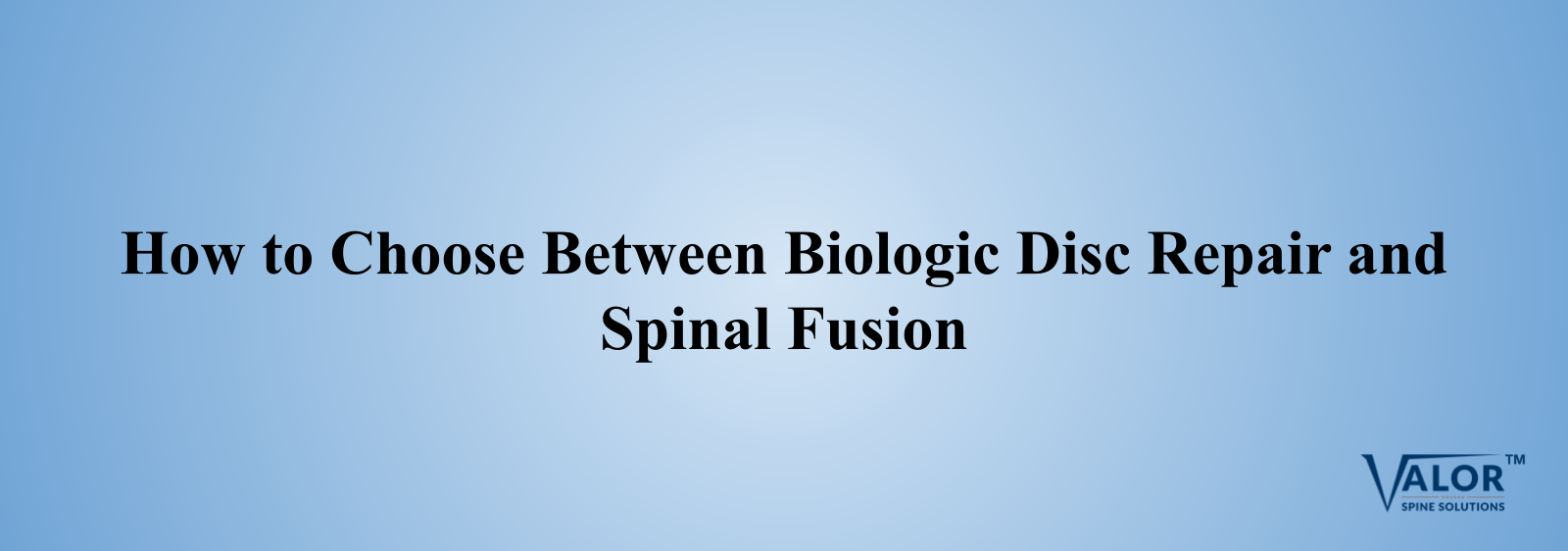 How to Choose Between Biologic Disc Repair and Spinal Fusion

VALOR™
SPINE SOLUTIONS